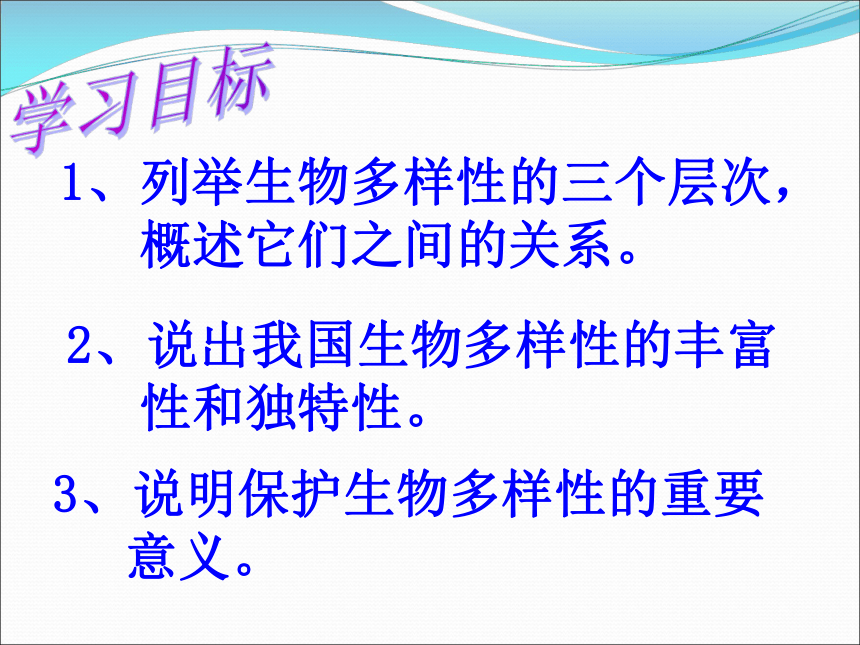 学习目标

1、列举生物多样性的三个层次，概述它们之间的关系。

2、说出我国生物多样性的丰富性和独特性。

3、说明保护生物多样性的重要意义。